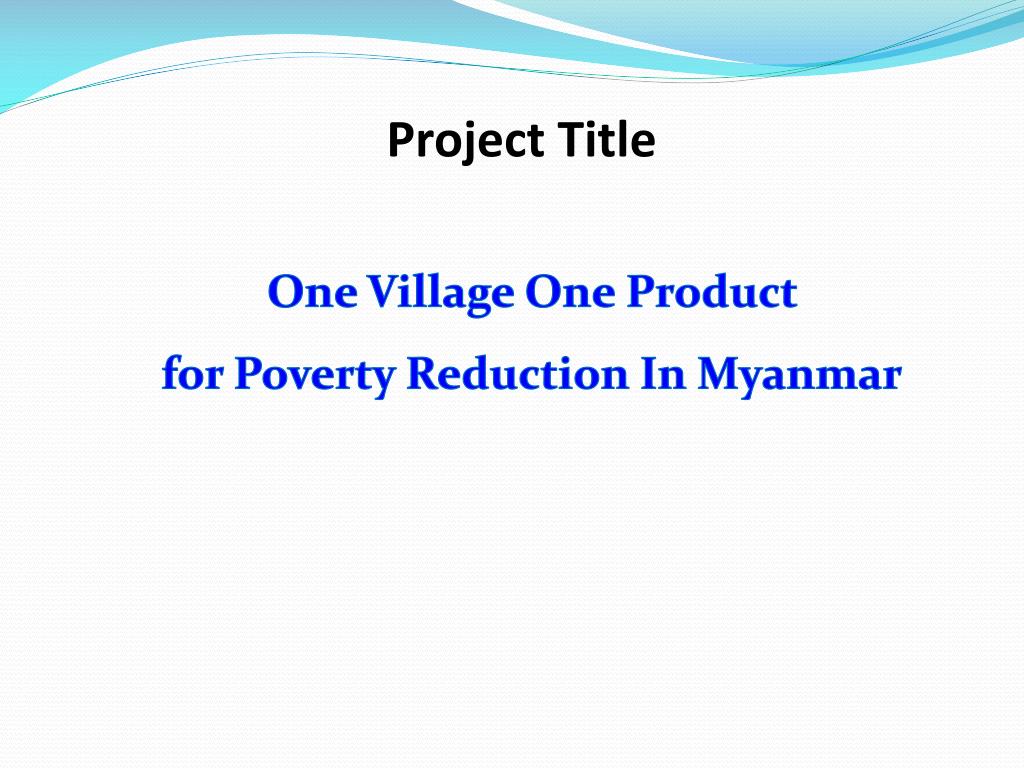 Project Title

One Village One Product
for Poverty Reduction In Myanmar